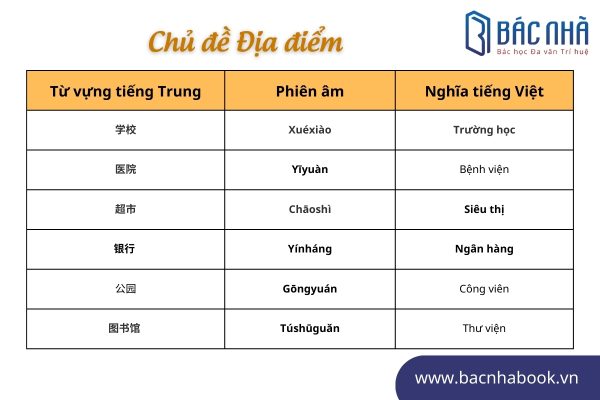 Chủ đề Địa điểm

BÁC NHÃ
Bác học Đa văn Trí huệ

| Từ vựng tiếng Trung | Phiên âm | Nghĩa tiếng Việt |
|---|---|---|
| 学校 | Xuéxiào | Trường học |
| 医院 | Yīyuàn | Bệnh viện |
| 超市 | Chāoshì | Siêu thị |
| 银行 | Yínháng | Ngân hàng |
| 公园 | Gōngyuán | Công viên |
| 图书馆 | Túshūguǎn | Thư viện |

www.bacnhabook.vn